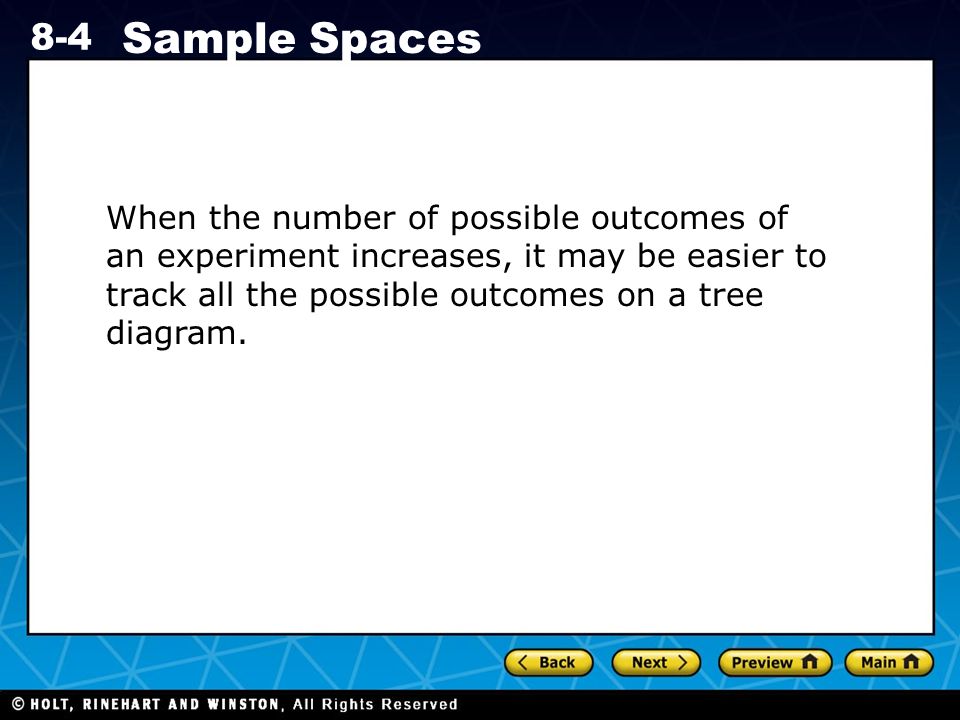 8-4 Sample Spaces

When the number of possible outcomes of an experiment increases, it may be easier to track all the possible outcomes on a tree diagram.

Back Next Preview Main

© HOLT, RINEHART AND WINSTON, All Rights Reserved